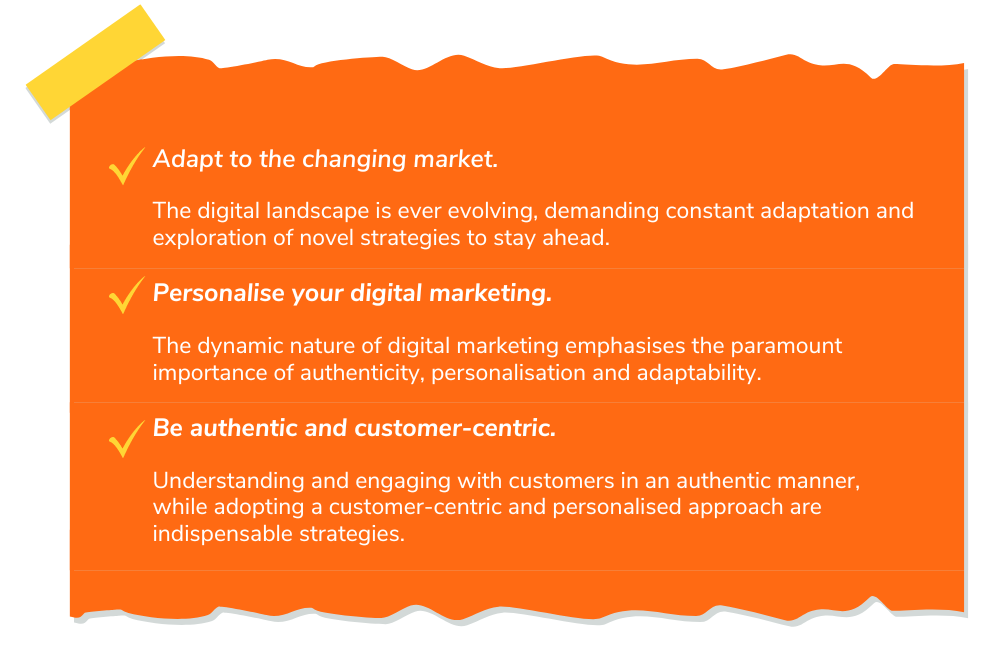 ✓ Adapt to the changing market.

The digital landscape is ever evolving, demanding constant adaptation and exploration of novel strategies to stay ahead.

✓ Personalise your digital marketing.

The dynamic nature of digital marketing emphasises the paramount importance of authenticity, personalisation and adaptability.

✓ Be authentic and customer-centric.

Understanding and engaging with customers in an authentic manner, while adopting a customer-centric and personalised approach are indispensable strategies.